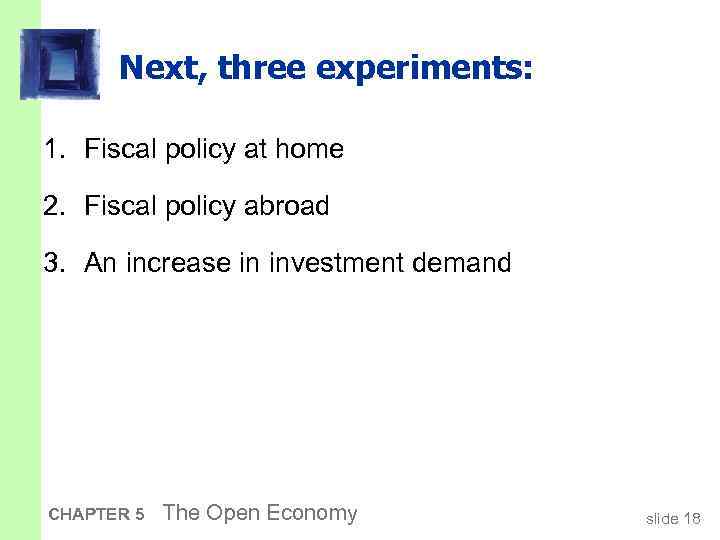 Next, three experiments:

1. Fiscal policy at home

2. Fiscal policy abroad

3. An increase in investment demand

CHAPTER 5 The Open Economy

slide 18